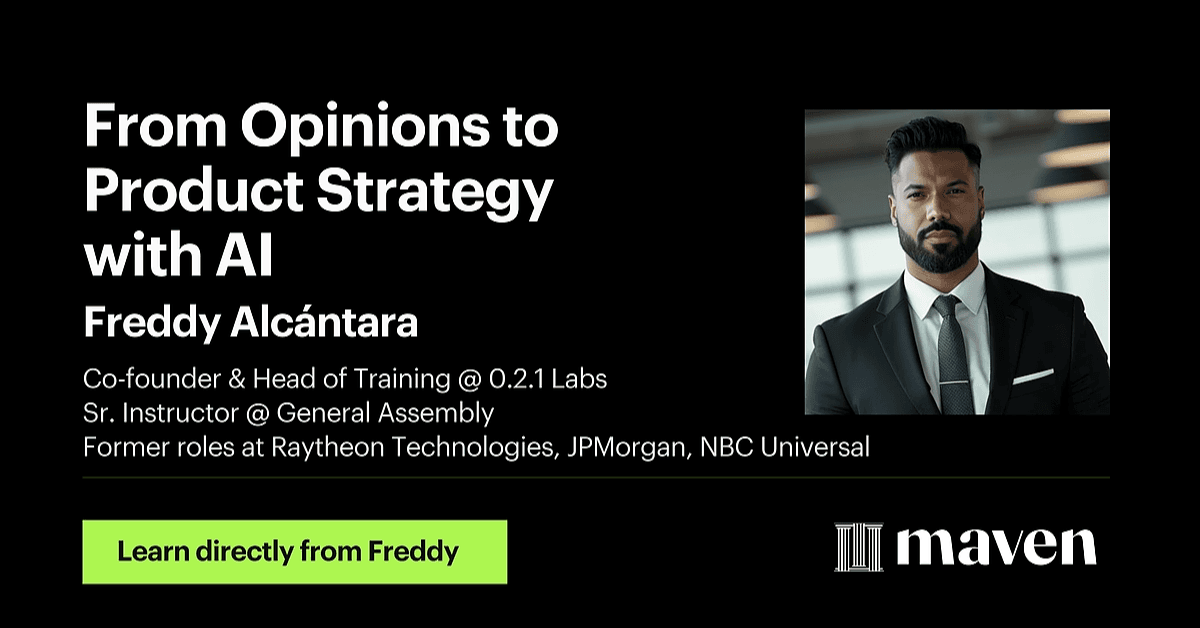 From Opinions to Product Strategy with AI

Freddy Alcántara

Co-founder & Head of Training @ 0.2.1 Labs
Sr. Instructor @ General Assembly
Former roles at Raytheon Technologies, JPMorgan, NBC Universal

Learn directly from Freddy

maven